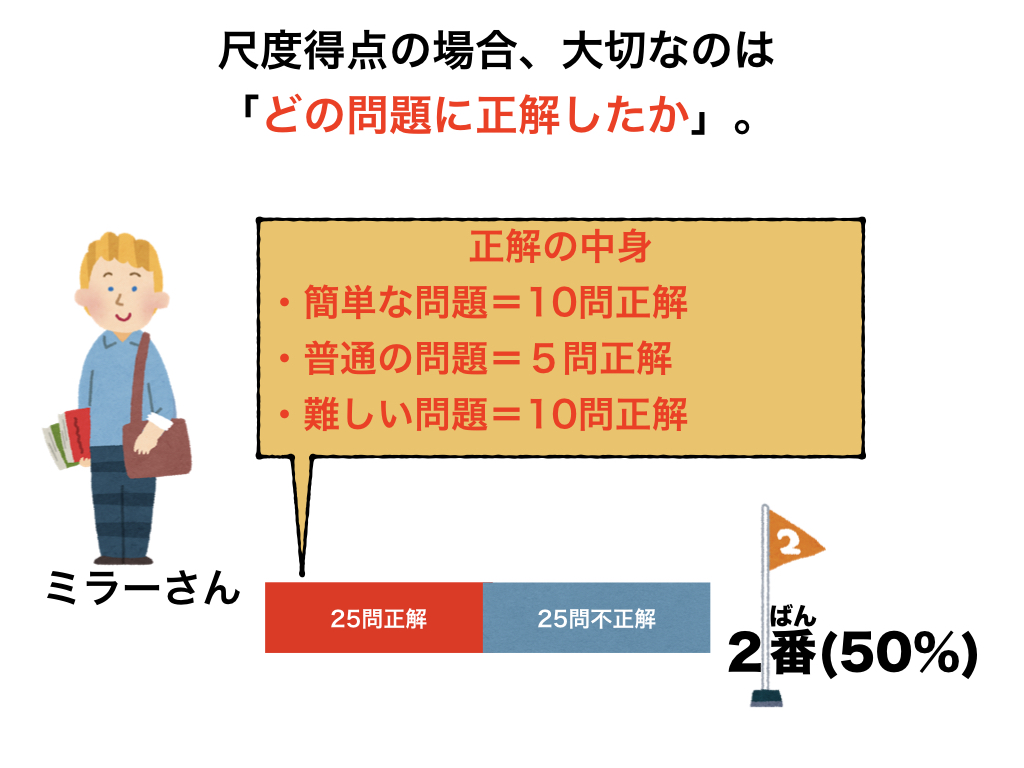 尺度得点の場合、大切なのは
「どの問題に正解したか」。

正解の中身
・簡単な問題＝10問正解
・普通の問題＝５問正解
・難しい問題＝10問正解

ミラーさん

25問正解

25問不正解

2

ばん
２番(50%)